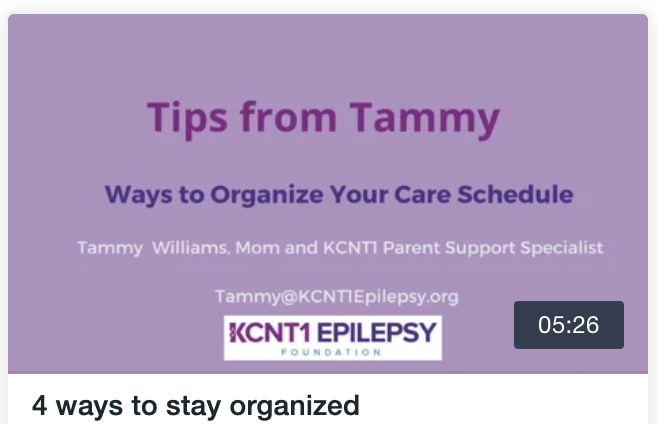 Tips from Tammy

Ways to Organize Your Care Schedule

Tammy Williams, Mom and KCNT1 Parent Support Specialist

Tammy@KCNT1Epilepsy.org

KCNT1 EPILEPSY
FOUNDATION

05:26

4 ways to stay organized